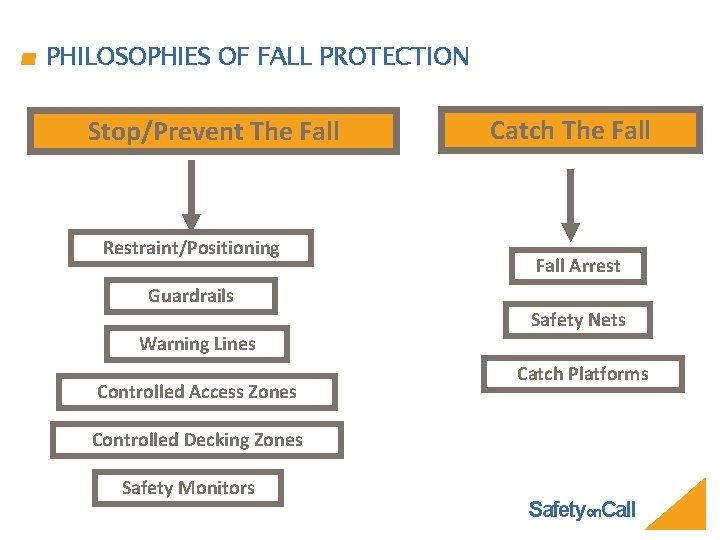 PHILOSOPHIES OF FALL PROTECTION

Stop/Prevent The Fall

Restraint/Positioning

Guardrails

Warning Lines

Controlled Access Zones

Controlled Decking Zones

Safety Monitors

Catch The Fall

Fall Arrest

Safety Nets

Catch Platforms

SafetyonCall